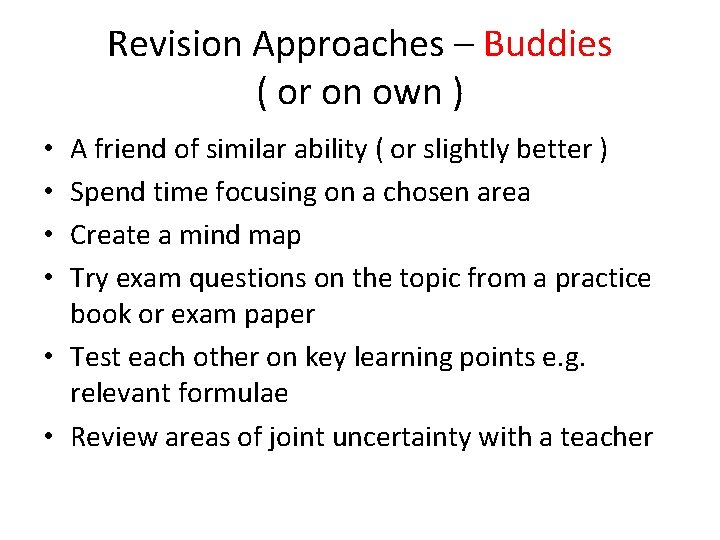 Revision Approaches – Buddies
( or on own )

• A friend of similar ability ( or slightly better )
• Spend time focusing on a chosen area
• Create a mind map
• Try exam questions on the topic from a practice book or exam paper
• Test each other on key learning points e.g. relevant formulae
• Review areas of joint uncertainty with a teacher